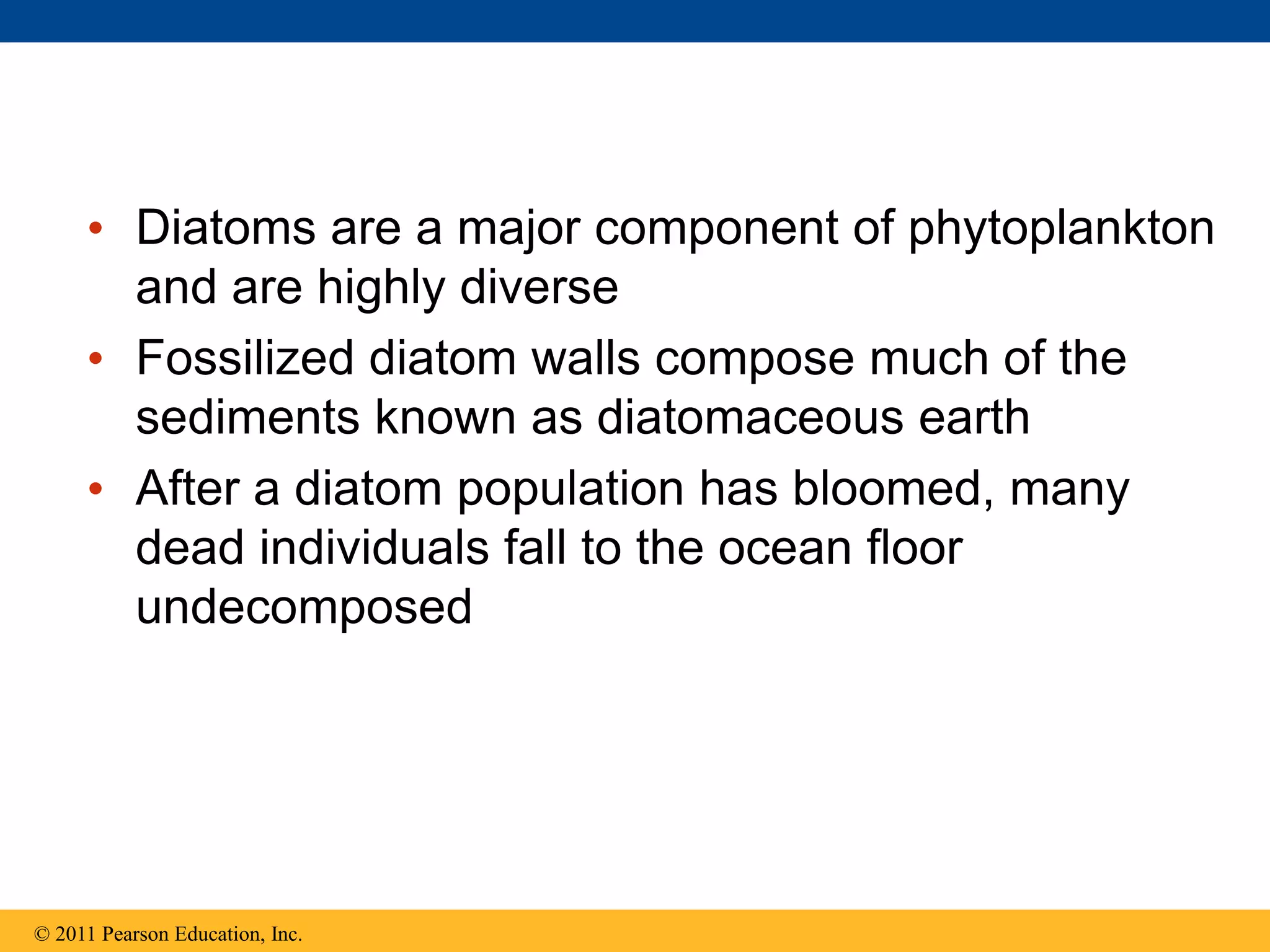 • Diatoms are a major component of phytoplankton and are highly diverse

• Fossilized diatom walls compose much of the sediments known as diatomaceous earth

• After a diatom population has bloomed, many dead individuals fall to the ocean floor undecomposed

© 2011 Pearson Education, Inc.